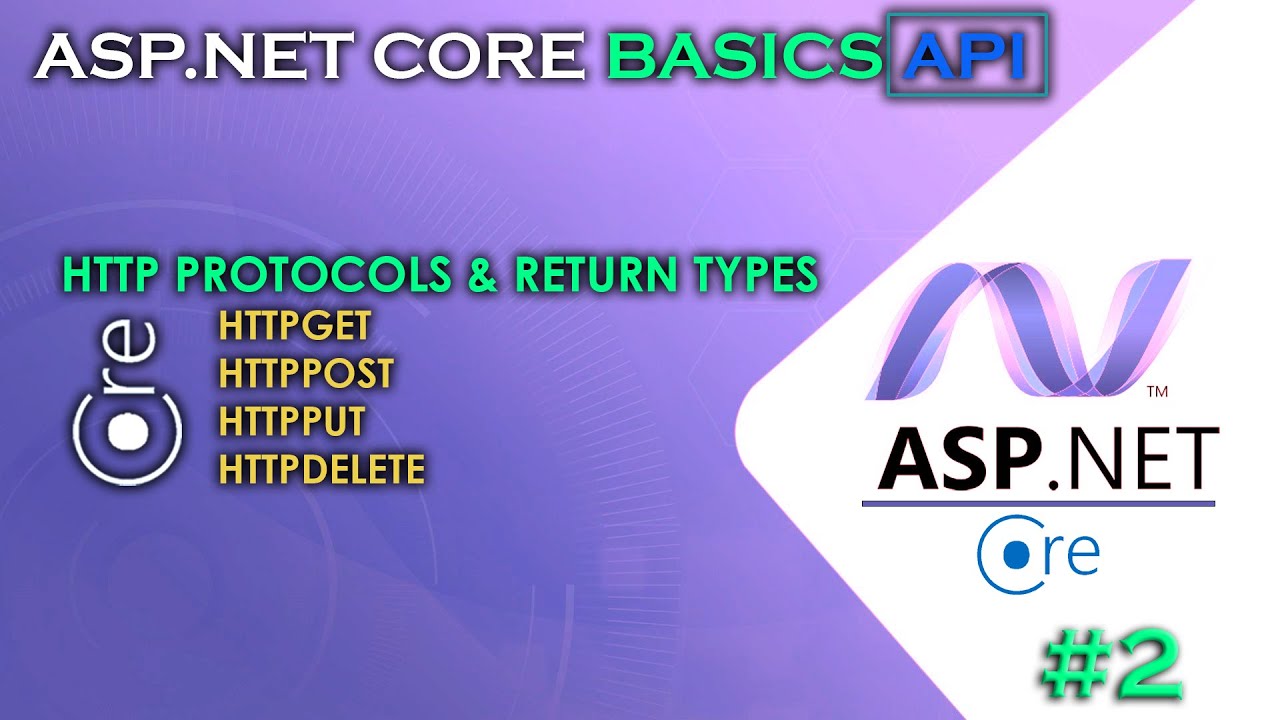 ASP.NET CORE BASICS API

HTTP PROTOCOLS & RETURN TYPES

Core

HTTPGET
HTTPPOST
HTTPPUT
HTTPDELETE

™
ASP.NET
Core

#2